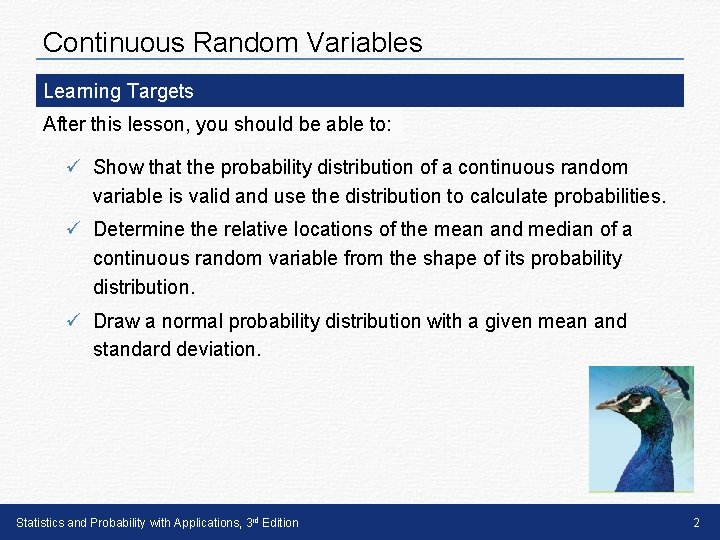 Continuous Random Variables

Learning Targets

After this lesson, you should be able to:

✓ Show that the probability distribution of a continuous random variable is valid and use the distribution to calculate probabilities.

✓ Determine the relative locations of the mean and median of a continuous random variable from the shape of its probability distribution.

✓ Draw a normal probability distribution with a given mean and standard deviation.

Statistics and Probability with Applications, 3rd Edition

2